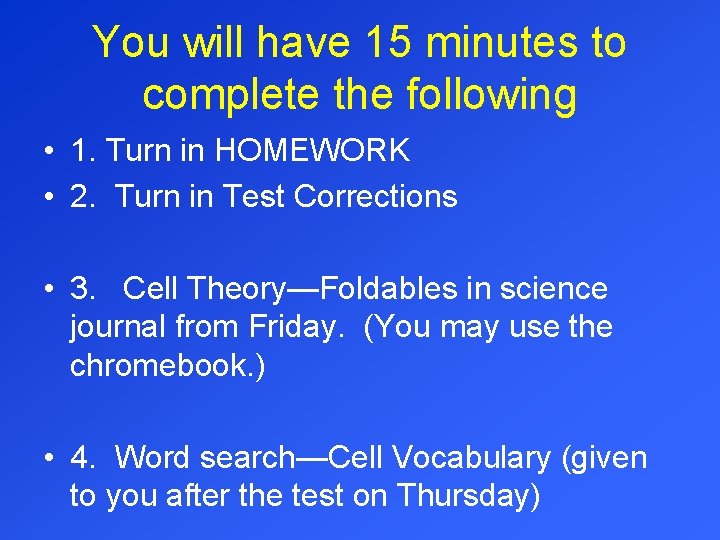 You will have 15 minutes to complete the following

• 1. Turn in HOMEWORK
• 2. Turn in Test Corrections

• 3. Cell Theory—Foldables in science journal from Friday. (You may use the chromebook.)

• 4. Word search—Cell Vocabulary (given to you after the test on Thursday)